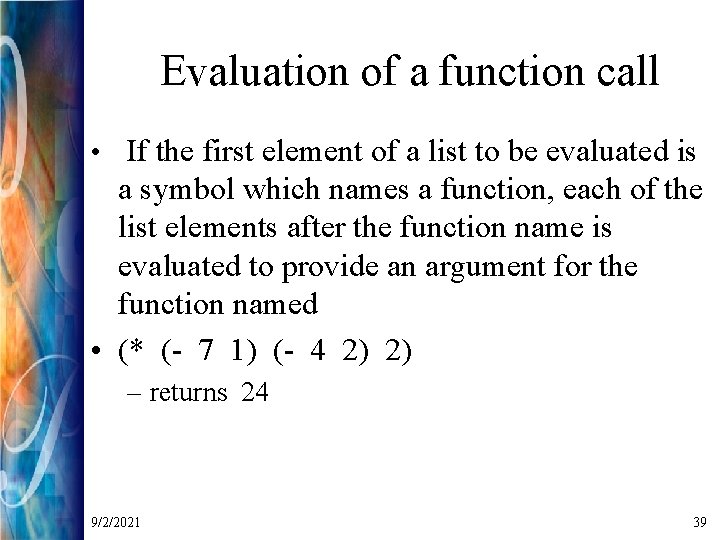 Evaluation of a function call

• If the first element of a list to be evaluated is a symbol which names a function, each of the list elements after the function name is evaluated to provide an argument for the function named

• (* (- 7 1) (- 4 2) 2)

– returns 24

9/2/2021

39